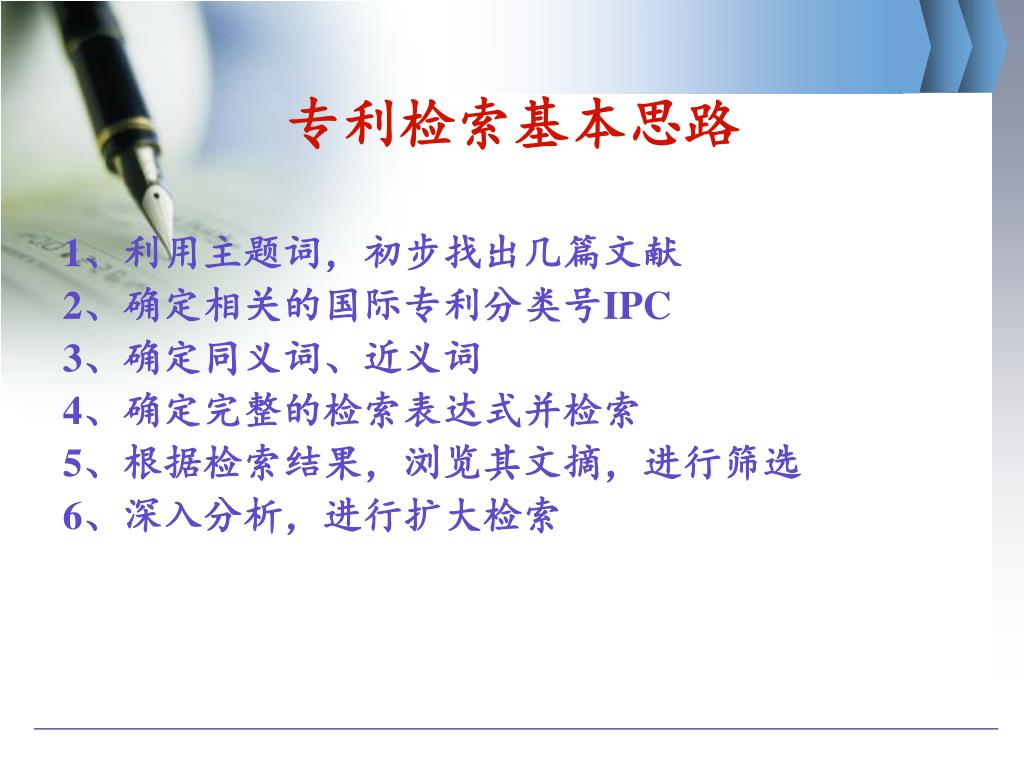 专利检索基本思路

1、利用主题词，初步找出几篇文献
2、确定相关的国际专利分类号IPC
3、确定同义词、近义词
4、确定完整的检索表达式并检索
5、根据检索结果，浏览其文摘，进行筛选
6、深入分析，进行扩大检索